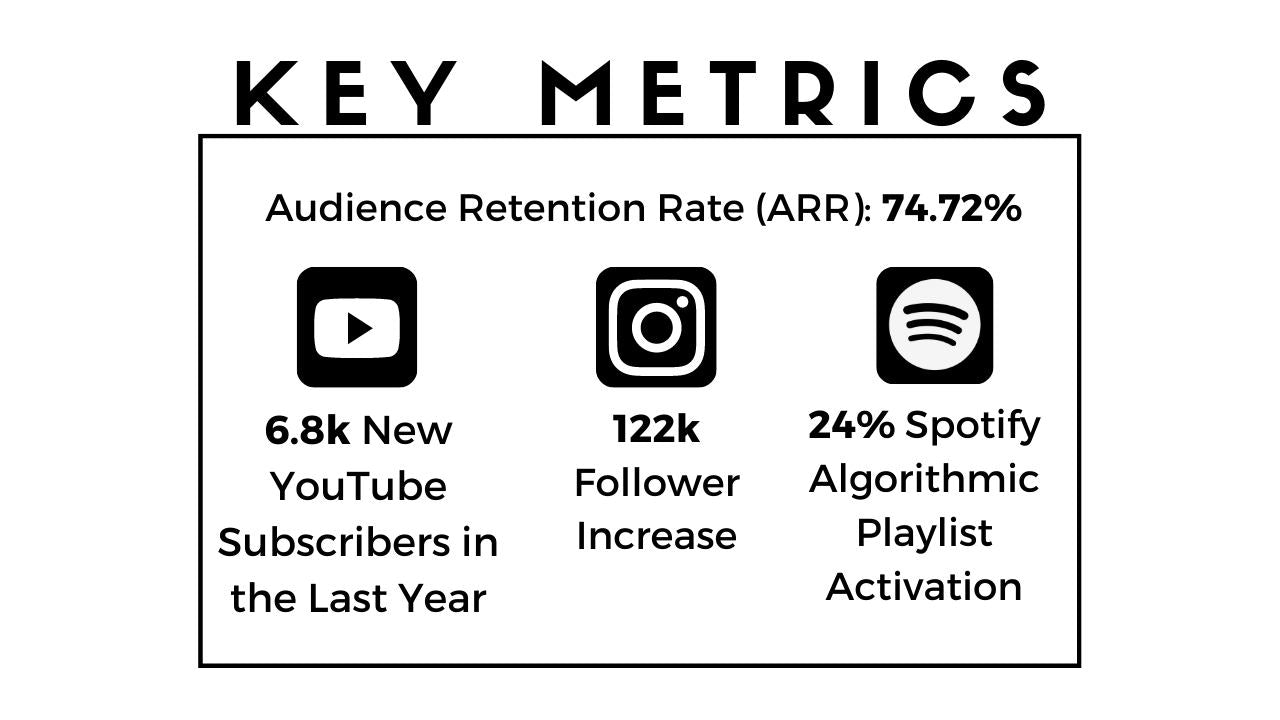 KEY METRICS

Audience Retention Rate (ARR): 74.72%

6.8k New YouTube Subscribers in the Last Year

122k Follower Increase

24% Spotify Algorithmic Playlist Activation